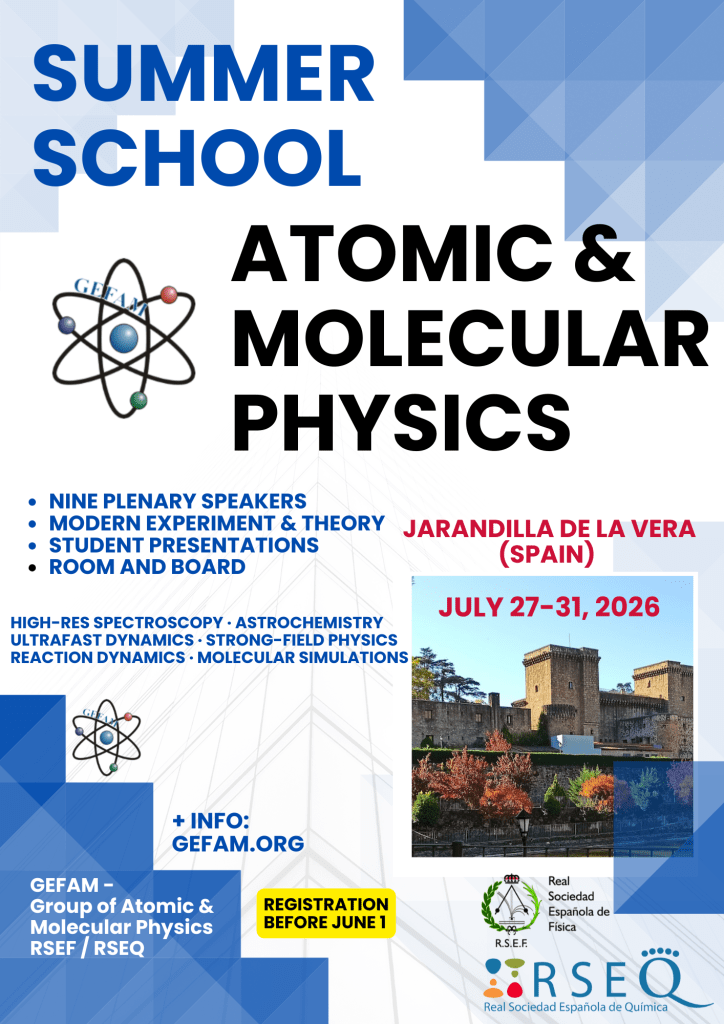 SUMMER SCHOOL

GEFAM

ATOMIC & MOLECULAR PHYSICS

- NINE PLENARY SPEAKERS
- MODERN EXPERIMENT & THEORY
- STUDENT PRESENTATIONS
- ROOM AND BOARD

JARANDILLA DE LA VERA (SPAIN)

JULY 27-31, 2026

HIGH-RES SPECTROSCOPY · ASTROCHEMISTRY
ULTRAFAST DYNAMICS · STRONG-FIELD PHYSICS
REACTION DYNAMICS · MOLECULAR SIMULATIONS

GEFAM

+ INFO: GEFAM.ORG

GEFAM - Group of Atomic & Molecular Physics RSEF / RSEQ

REGISTRATION BEFORE JUNE 1

R.S.E.F.

Real Sociedad Española de Física

RSEQ

Real Sociedad Española de Química